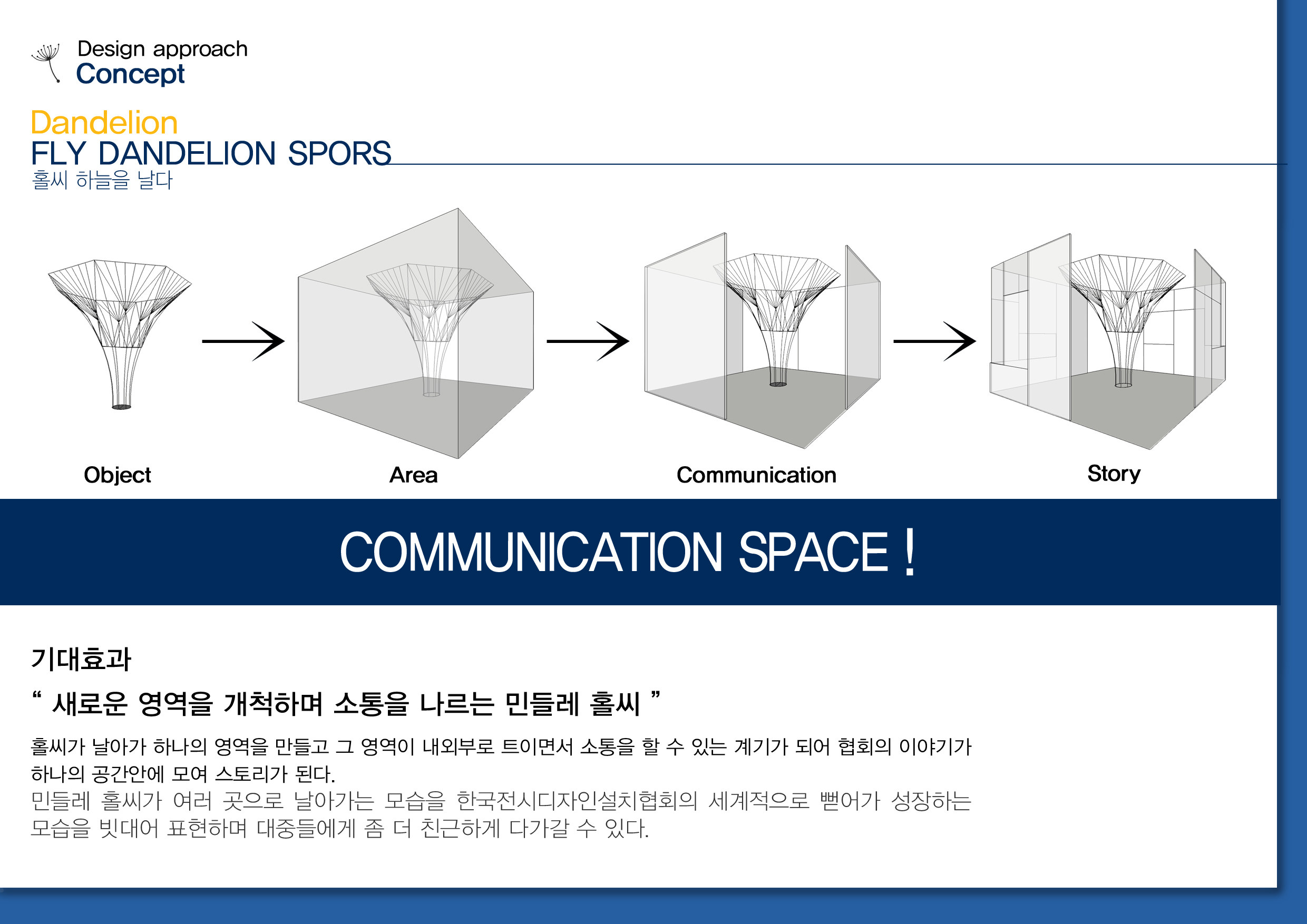 Design approach
Concept

Dandelion
FLY DANDELION SPORS
홀씨 하늘을 날다

Object

Area

Communication

Story

COMMUNICATION SPACE !

기대효과

“ 새로운 영역을 개척하며 소통을 나르는 민들레 홀씨 ”

홀씨가 날아가 하나의 영역을 만들고 그 영역이 내외부로 트이면서 소통을 할 수 있는 계기가 되어 협회의 이야기가 하나의 공간안에 모여 스토리가 된다.
민들레 홀씨가 여러 곳으로 날아가는 모습을 한국전시디자인설치협회의 세계적으로 뻗어가 성장하는 모습을 빗대어 표현하며 대중들에게 좀 더 친근하게 다가갈 수 있다.